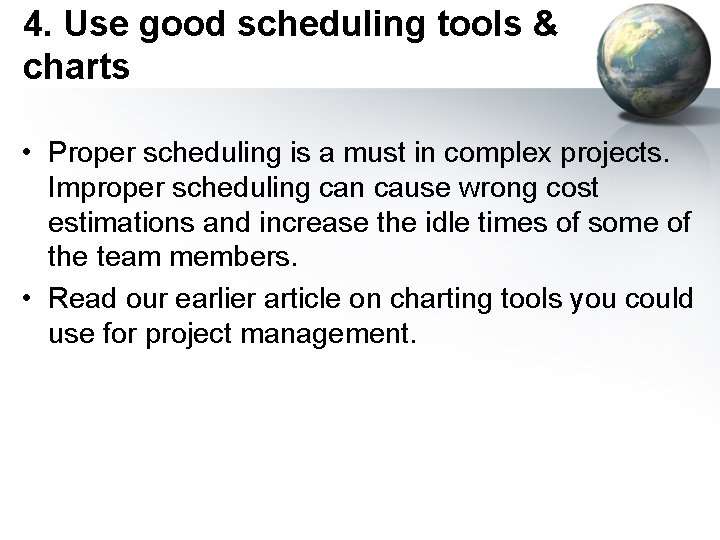 4. Use good scheduling tools & charts

• Proper scheduling is a must in complex projects. Improper scheduling can cause wrong cost estimations and increase the idle times of some of the team members.

• Read our earlier article on charting tools you could use for project management.